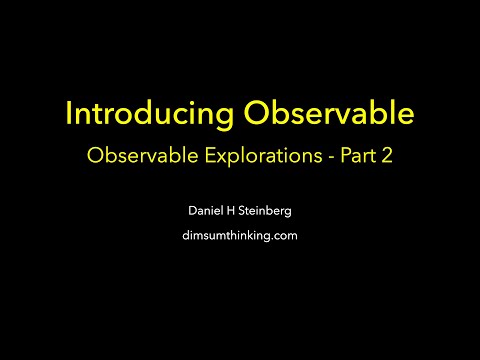 Introducing Observable

Observable Explorations - Part 2

Daniel H Steinberg

dimsumthinking.com